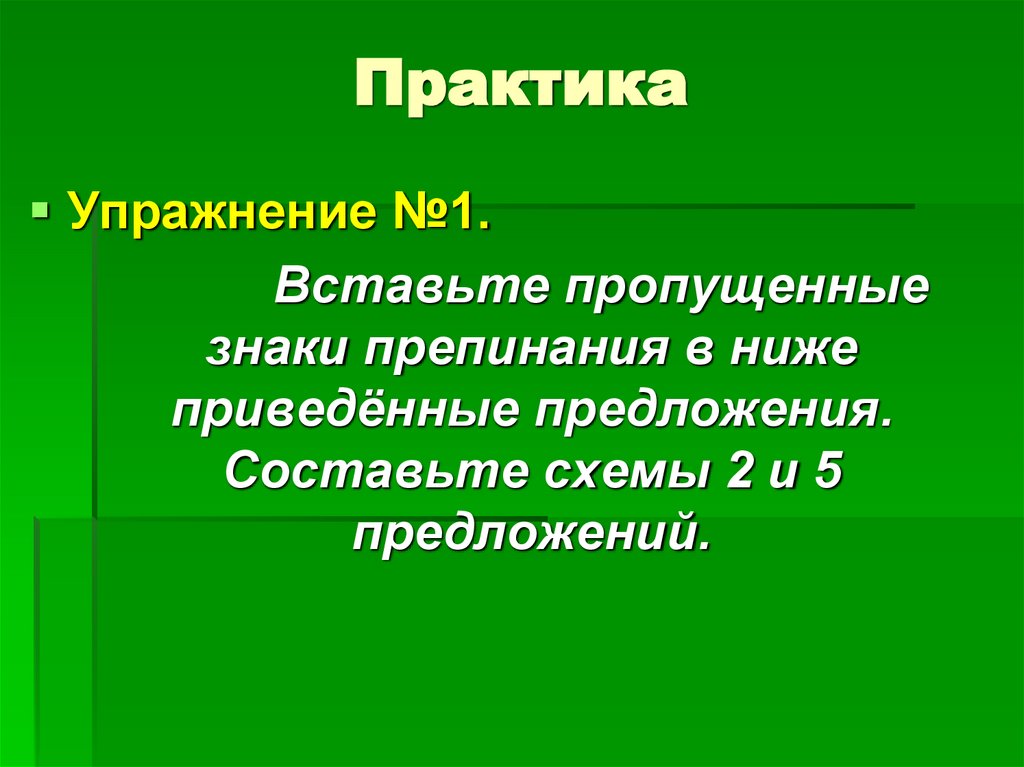 Практика

Упражнение №1.

Вставьте пропущенные знаки препинания в ниже приведённые предложения. Составьте схемы 2 и 5 предложений.